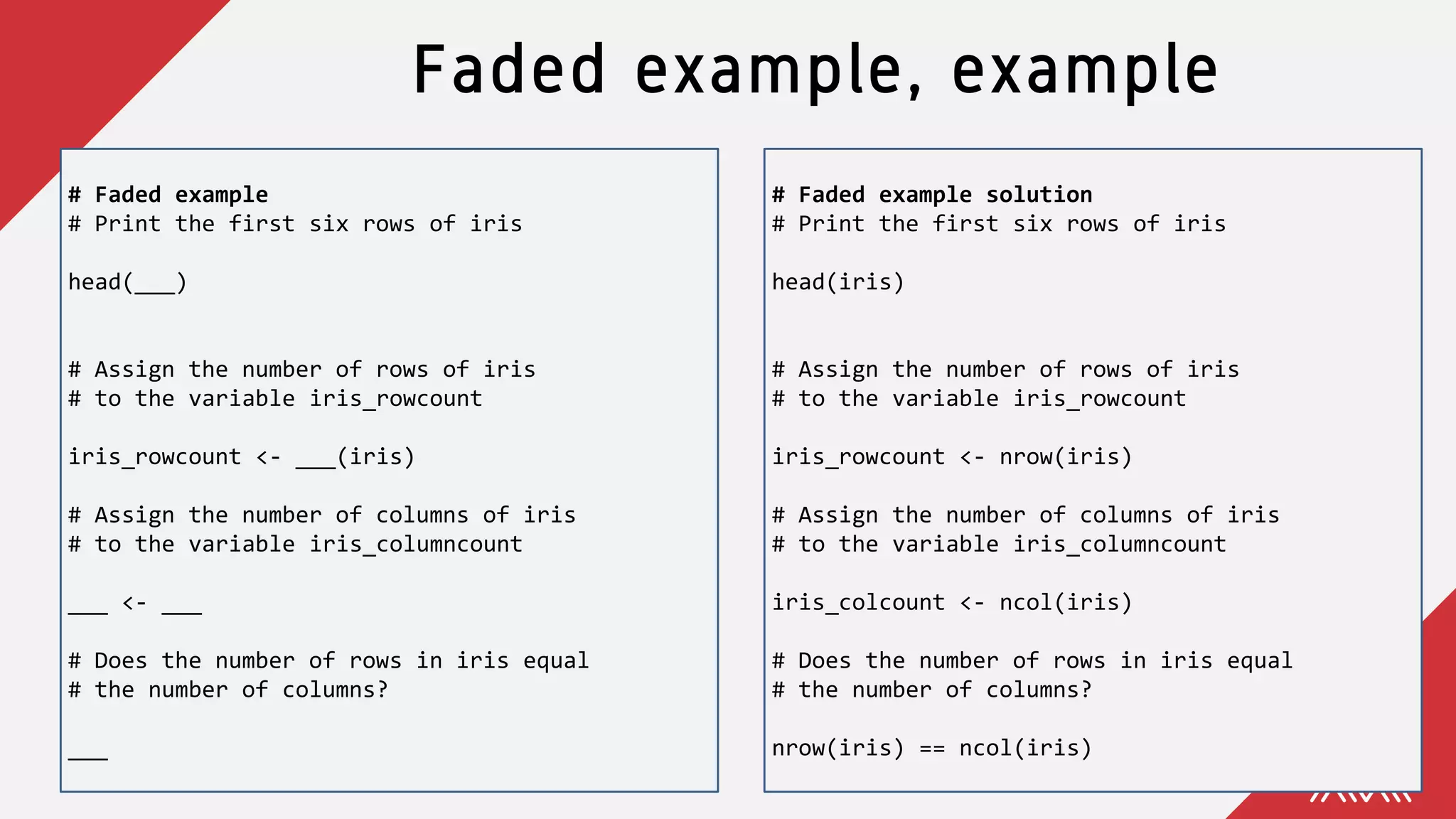 Faded example, example

# Faded example
# Print the first six rows of iris

head(___)

# Assign the number of rows of iris
# to the variable iris_rowcount

iris_rowcount <- ___(iris)

# Assign the number of columns of iris
# to the variable iris_columncount

___ <- ___

# Does the number of rows in iris equal
# the number of columns?

___

# Faded example solution
# Print the first six rows of iris

head(iris)

# Assign the number of rows of iris
# to the variable iris_rowcount

iris_rowcount <- nrow(iris)

# Assign the number of columns of iris
# to the variable iris_columncount

iris_colcount <- ncol(iris)

# Does the number of rows in iris equal
# the number of columns?

nrow(iris) == ncol(iris)